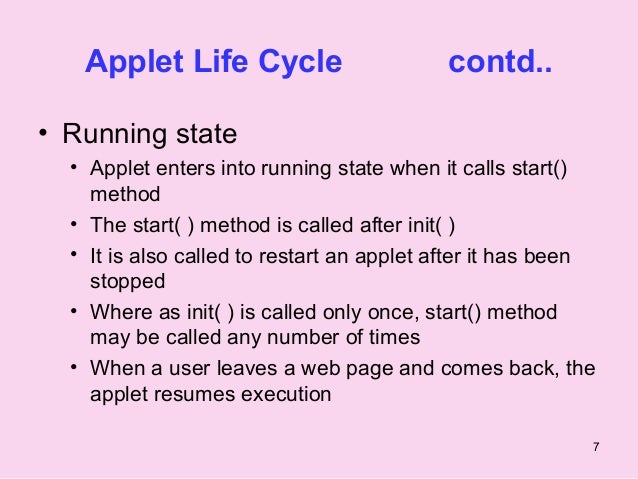 Applet Life Cycle contd..

• Running state

• Applet enters into running state when it calls start() method

• The start( ) method is called after init( )

• It is also called to restart an applet after it has been stopped

• Where as init( ) is called only once, start() method may be called any number of times

• When a user leaves a web page and comes back, the applet resumes execution

7